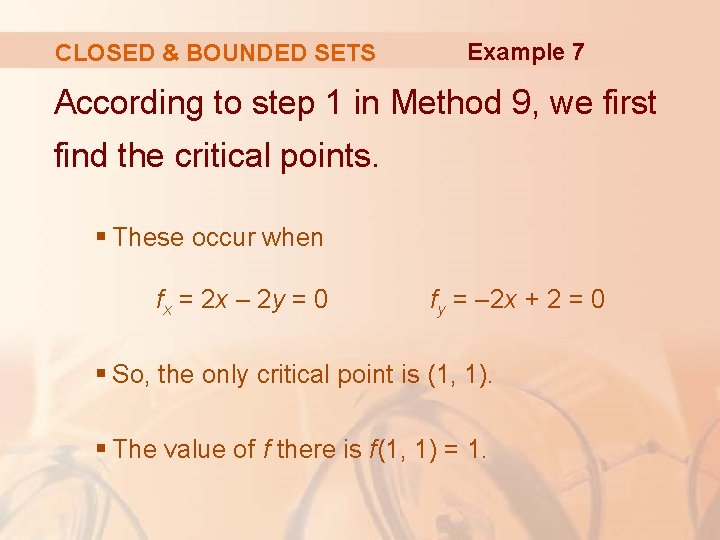 CLOSED & BOUNDED SETS Example 7

According to step 1 in Method 9, we first find the critical points.

▪ These occur when

$f_x = 2x - 2y = 0$ $f_y = -2x + 2 = 0$

▪ So, the only critical point is (1, 1).

▪ The value of $f$ there is $f(1, 1) = 1$.